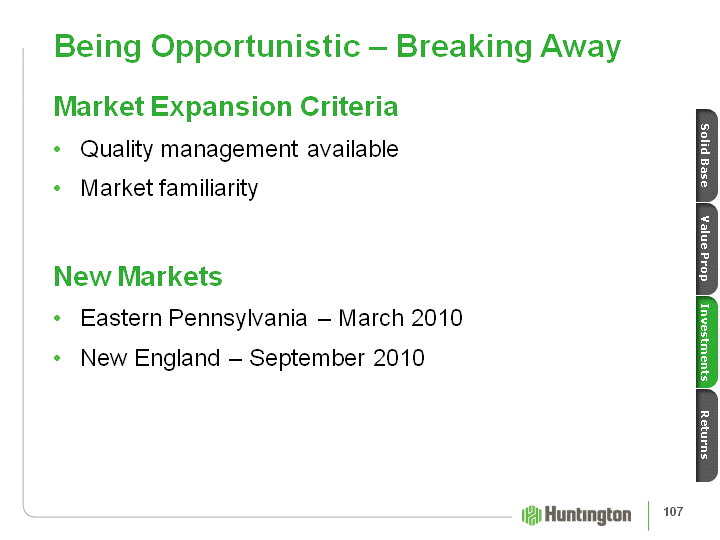 Being Opportunistic – Breaking Away

Market Expansion Criteria

• Quality management available
• Market familiarity

New Markets

• Eastern Pennsylvania – March 2010
• New England – September 2010

Solid Base
Value Prop
Investments
Returns

Huntington
107